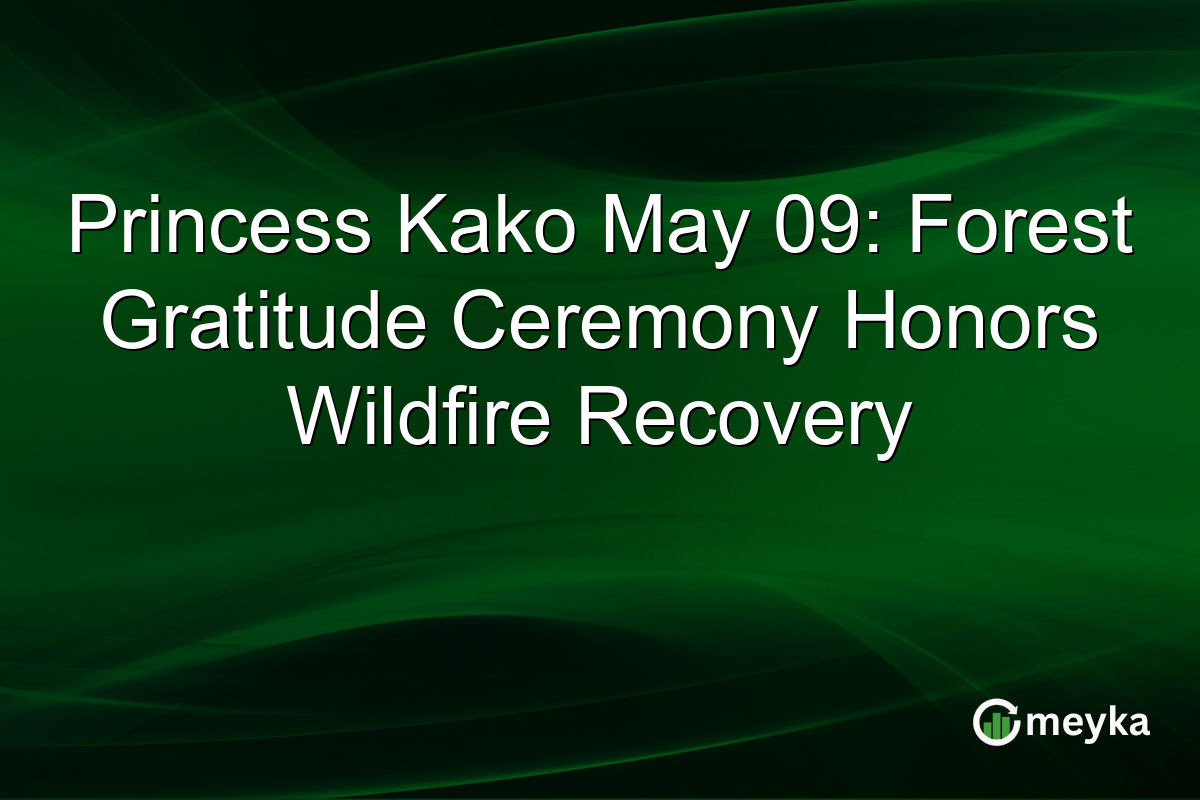 Princess Kako May 09: Forest Gratitude Ceremony Honors Wildfire Recovery

meyka